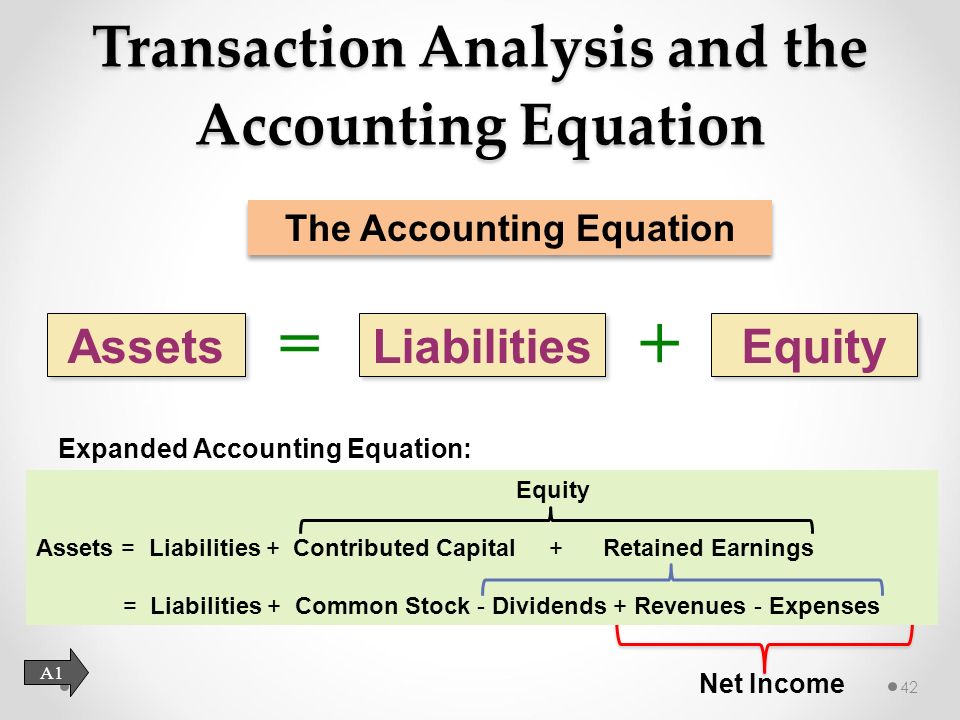 Transaction Analysis and the Accounting Equation

The Accounting Equation

Assets = Liabilities + Equity

Expanded Accounting Equation:

Equity

Assets = Liabilities + Contributed Capital + Retained Earnings

= Liabilities + Common Stock - Dividends + Revenues - Expenses

Net Income

A1

42